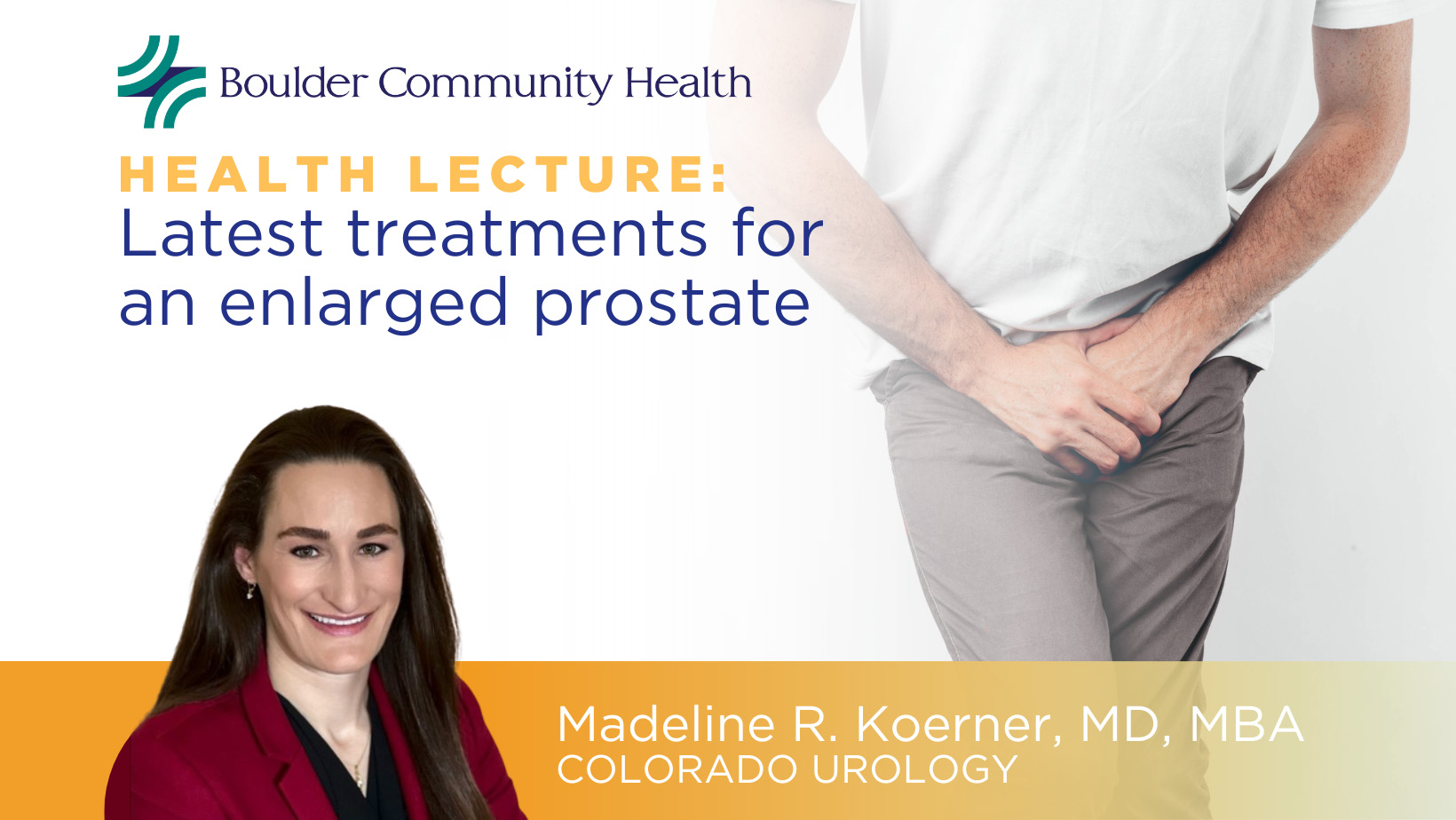 Boulder Community Health

HEALTH LECTURE:
Latest treatments for an enlarged prostate

Madeline R. Koerner, MD, MBA
COLORADO UROLOGY